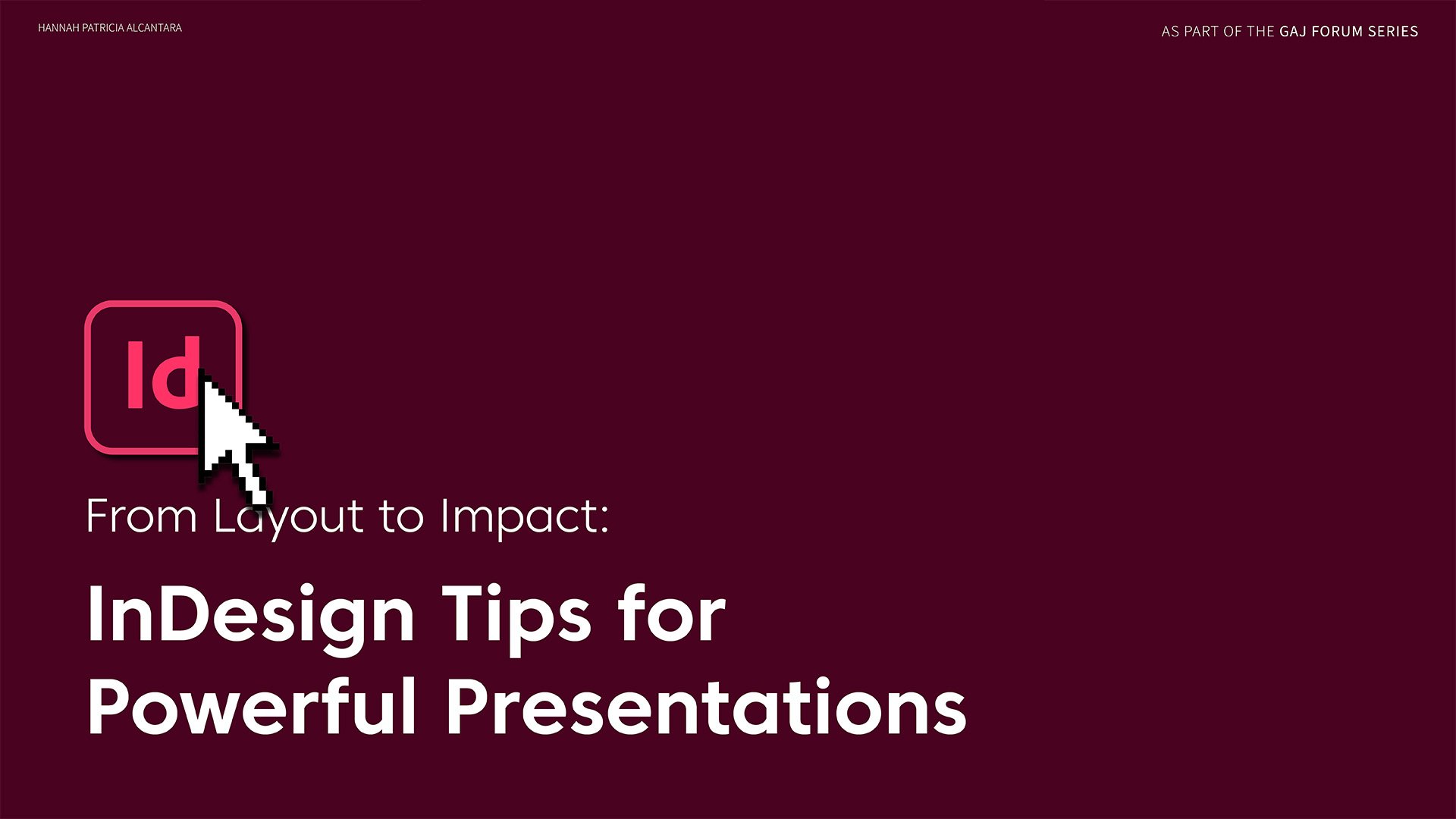 HANNAH PATRICIA ALCANTARA

AS PART OF THE GAJ FORUM SERIES

Id

From Layout to Impact:

InDesign Tips for Powerful Presentations